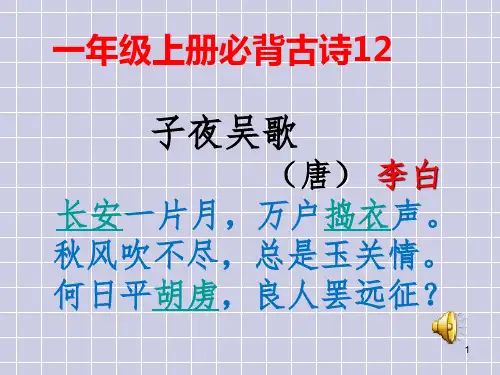 一年级上册必背古诗12

子夜吴歌

（唐） 李白

长安一片月，万户捣衣声。
秋风吹不尽，总是玉关情。
何日平胡虏，良人罢远征？

1